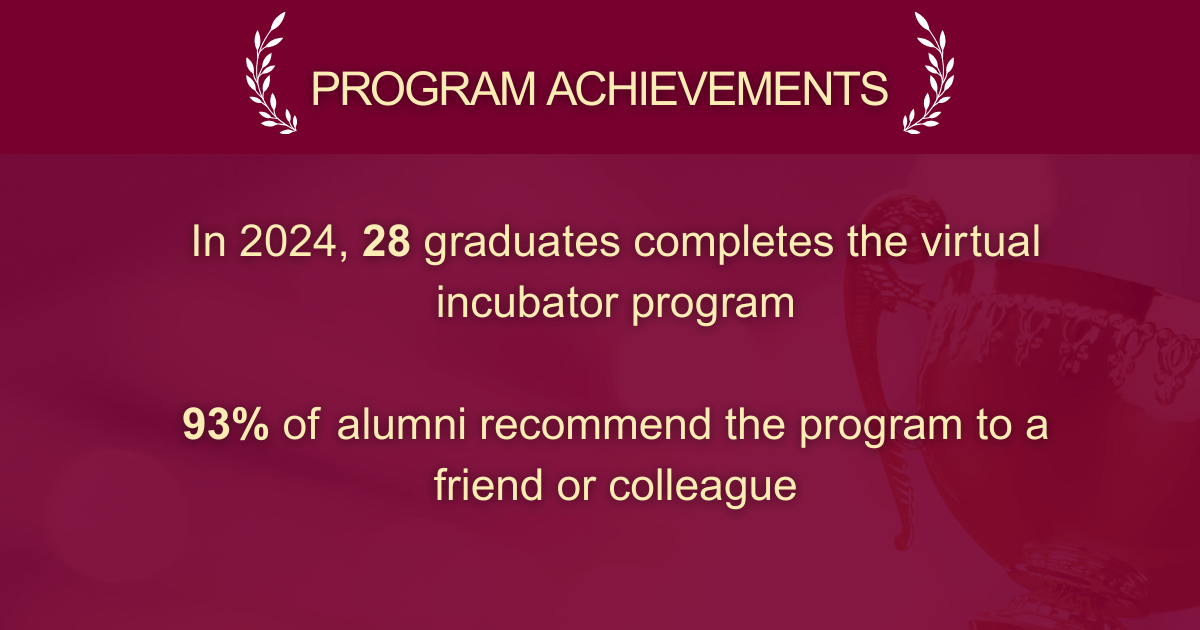 PROGRAM ACHIEVEMENTS

In 2024, 28 graduates completes the virtual incubator program

93% of alumni recommend the program to a friend or colleague